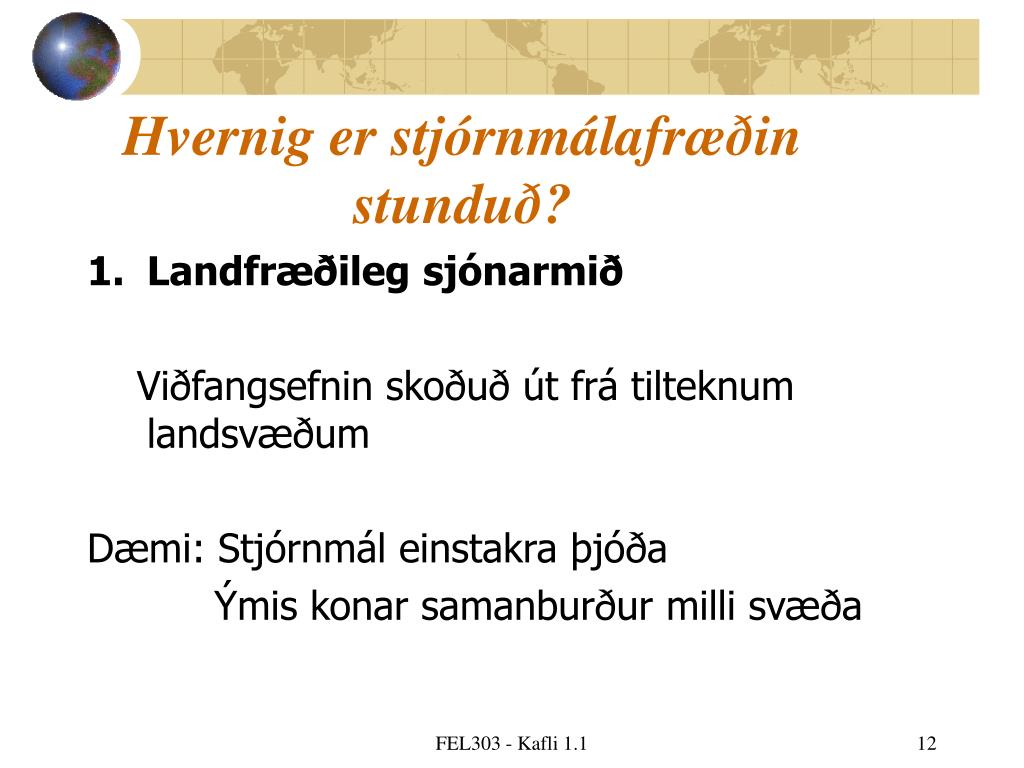 Hvernig er stjórnmálafræðin stunduð?

1. Landfræðileg sjónarmið

Viðfangsefnin skoðuð út frá tilteknum landsvæðum

Dæmi: Stjórnmál einstakra þjóða

Ýmis konar samanburður milli svæða

FEL303 - Kafli 1.1

12